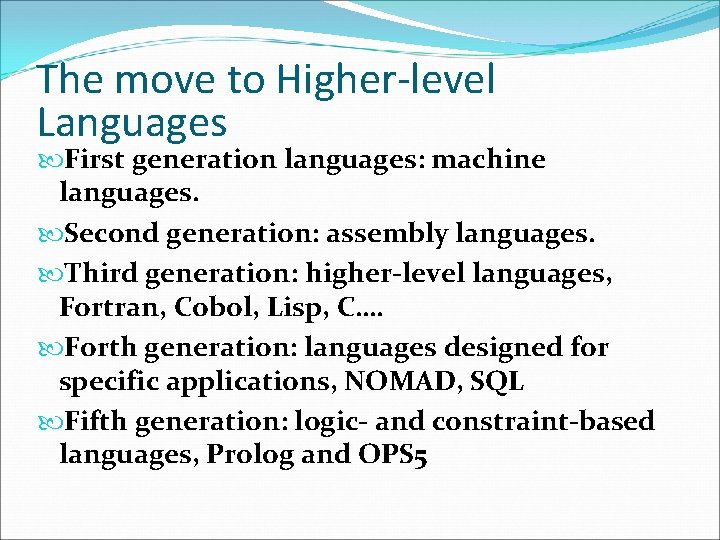 The move to Higher-level Languages

First generation languages: machine languages.

Second generation: assembly languages.

Third generation: higher-level languages, Fortran, Cobol, Lisp, C….

Forth generation: languages designed for specific applications, NOMAD, SQL

Fifth generation: logic- and constraint-based languages, Prolog and OPS5